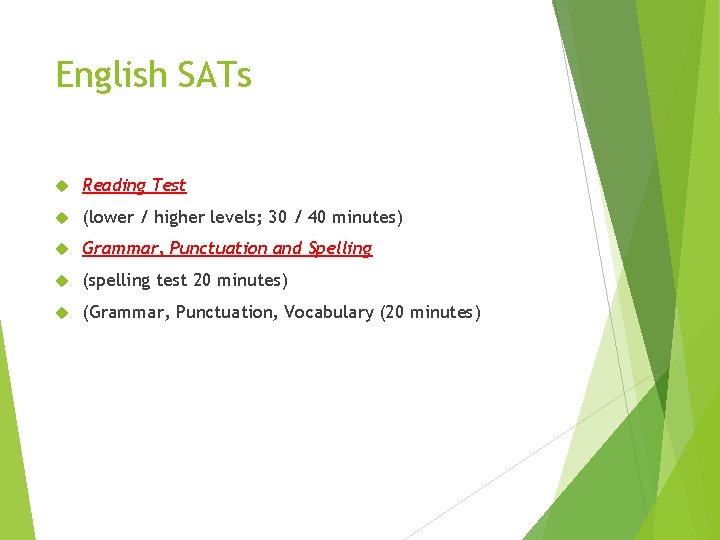 English SATs

Reading Test

(lower / higher levels; 30 / 40 minutes)

Grammar, Punctuation and Spelling

(spelling test 20 minutes)

(Grammar, Punctuation, Vocabulary (20 minutes)